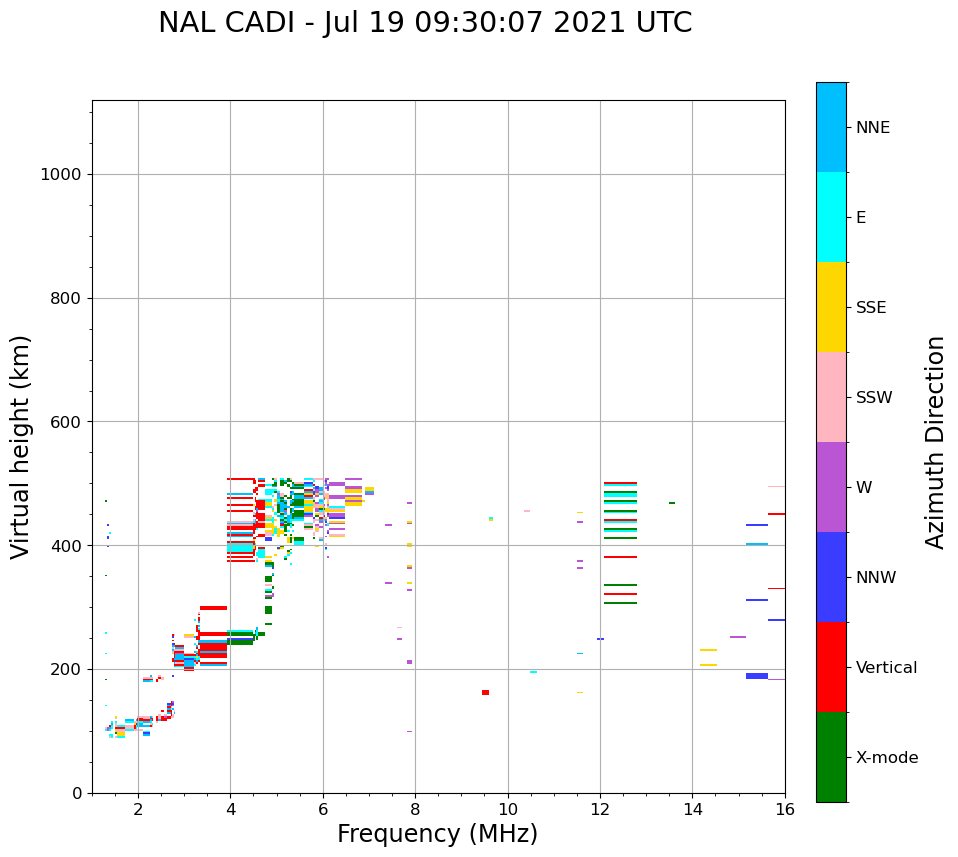 NAL CADI - Jul 19 09:30:07 2021 UTC

Virtual height (km)

1000
800
600
400
200
0

2
4
6
8
10
12
14
16

Frequency (MHz)

NNE
E
SSE
SSW
W
NNW
Vertical
X-mode

Azimuth Direction